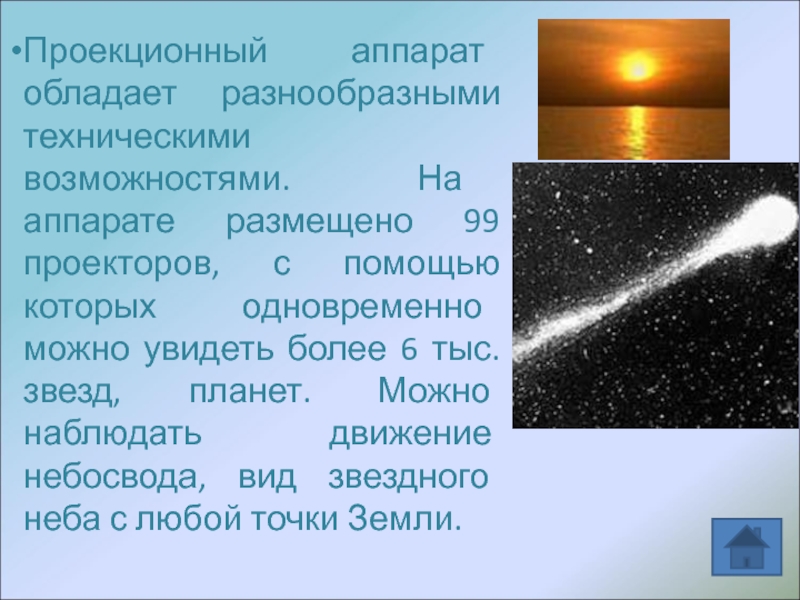 •Проекционный аппарат обладает разнообразными техническими возможностями. На аппарате размещено 99 проекторов, с помощью которых одновременно можно увидеть более 6 тыс. звезд, планет. Можно наблюдать движение небосвода, вид звездного неба с любой точки Земли.